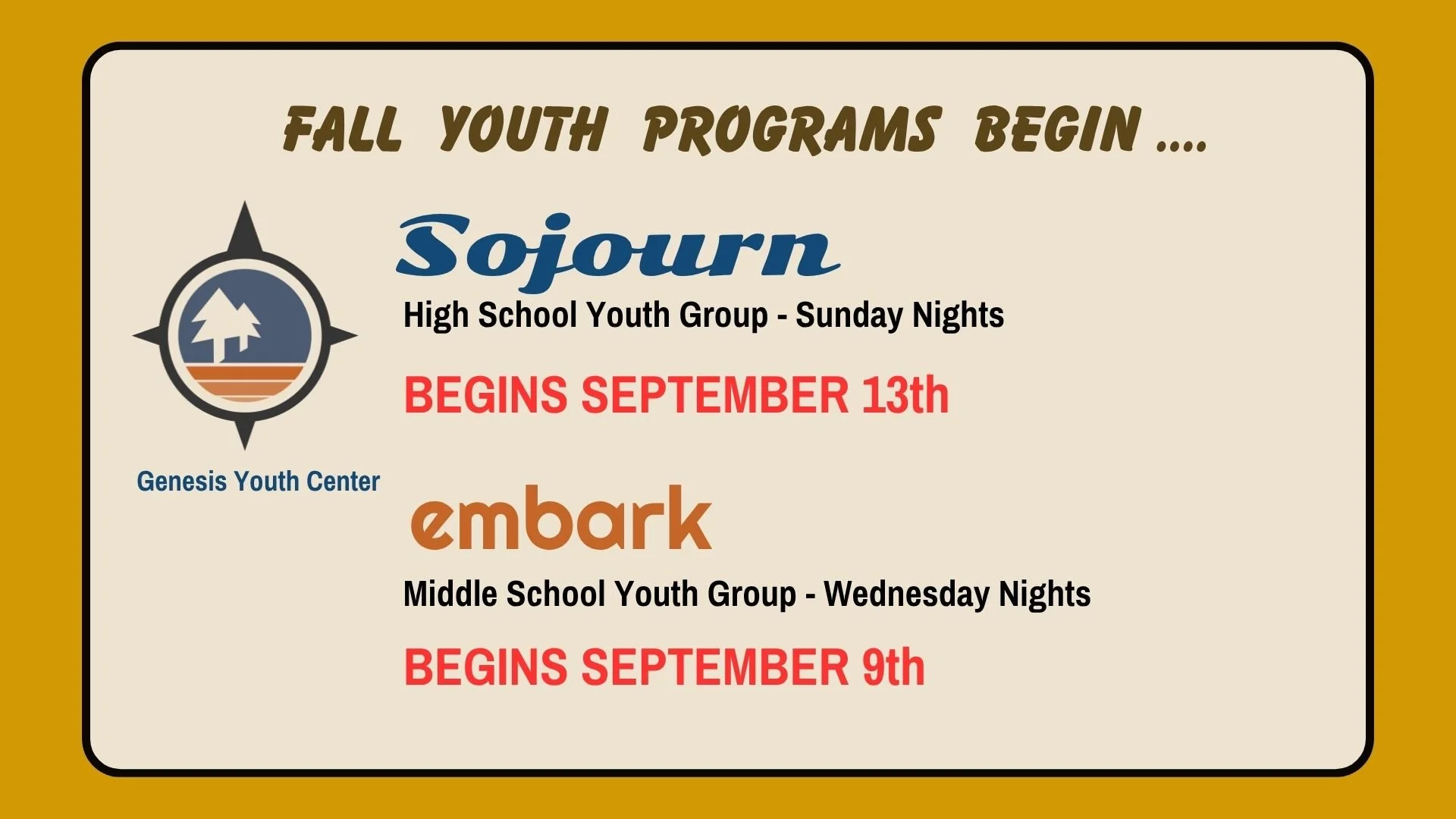 FALL YOUTH PROGRAMS BEGIN ....

Genesis Youth Center

Sojourn

High School Youth Group - Sunday Nights

BEGINS SEPTEMBER 13th

embark

Middle School Youth Group - Wednesday Nights

BEGINS SEPTEMBER 9th